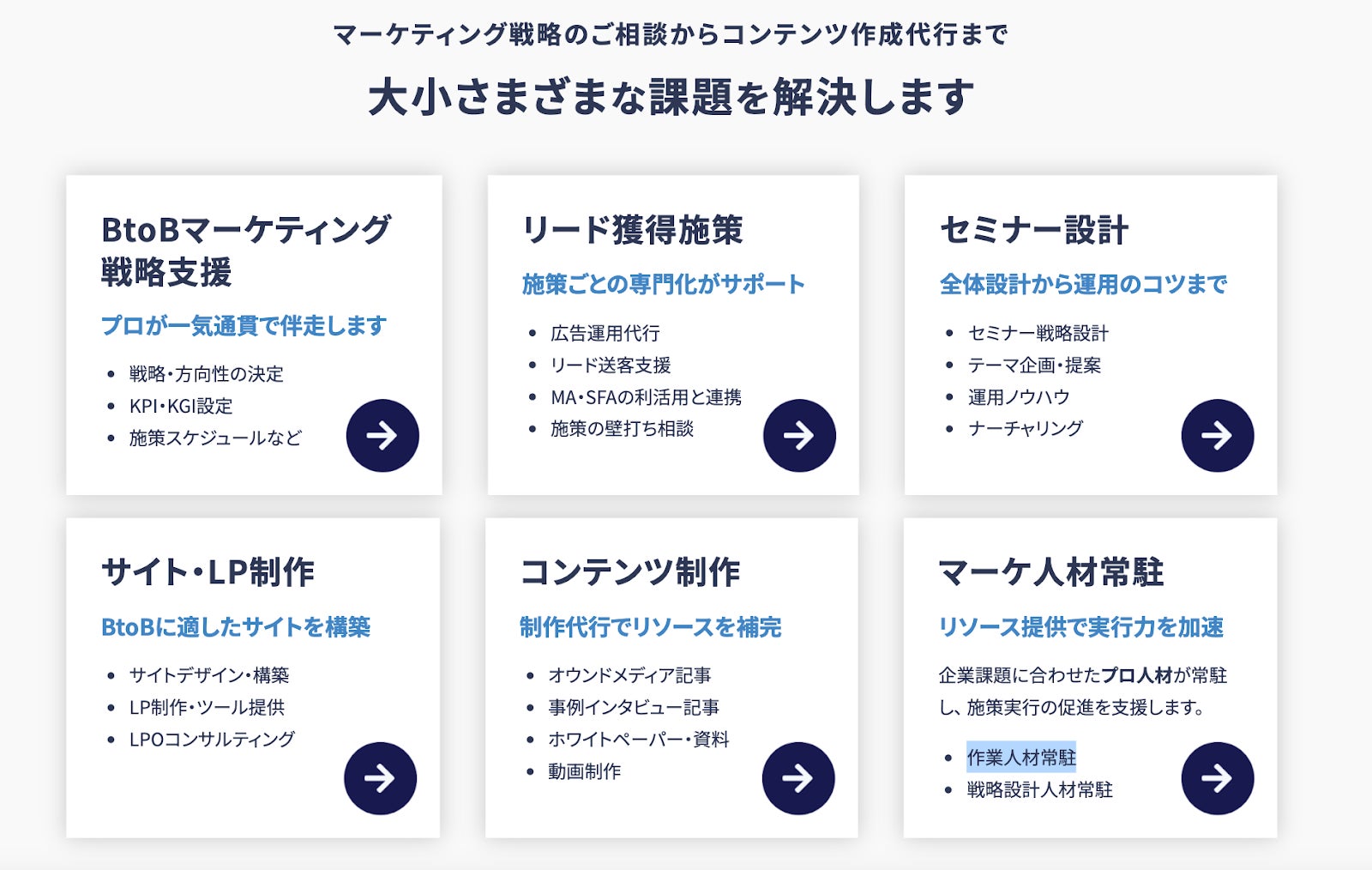 マーケティング戦略のご相談からコンテンツ作成代行まで

大小さまざまな課題を解決します

BtoBマーケティング戦略支援

プロが一気通貫で伴走します

- 戦略・方向性の決定
- KPI・KGI設定
- 施策スケジュールなど

リード獲得施策

施策ごとの専門化がサポート

- 広告運用代行
- リード送客支援
- MA・SFAの利活用と連携
- 施策の壁打ち相談

セミナー設計

全体設計から運用のコツまで

- セミナー戦略設計
- テーマ企画・提案
- 運用ノウハウ
- ナーチャリング

サイト・LP制作

BtoBに適したサイトを構築

- サイトデザイン・構築
- LP制作・ツール提供
- LPOコンサルティング

コンテンツ制作

制作代行でリソースを補完

- オウンドメディア記事
- 事例インタビュー記事
- ホワイトペーパー・資料
- 動画制作

マーケ人材常駐

リソース提供で実行力を加速

企業課題に合わせたプロ人材が常駐し、施策実行の促進を支援します。

- 作業人材常駐
- 戦略設計人材常駐